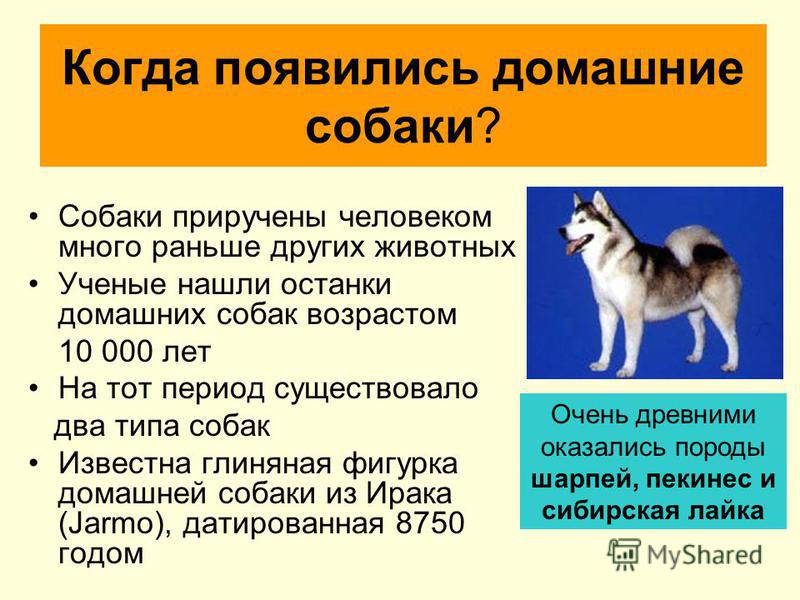 Когда появились домашние собаки?

• Собаки приручены человеком много раньше других животных
• Ученые нашли останки домашних собак возрастом 10 000 лет
• На тот период существовало два типа собак
• Известна глиняная фигурка домашней собаки из Ирака (Jarmo), датированная 8750 годом

Очень древними оказались породы шарпей, пекинес и сибирская лайка

MyShared